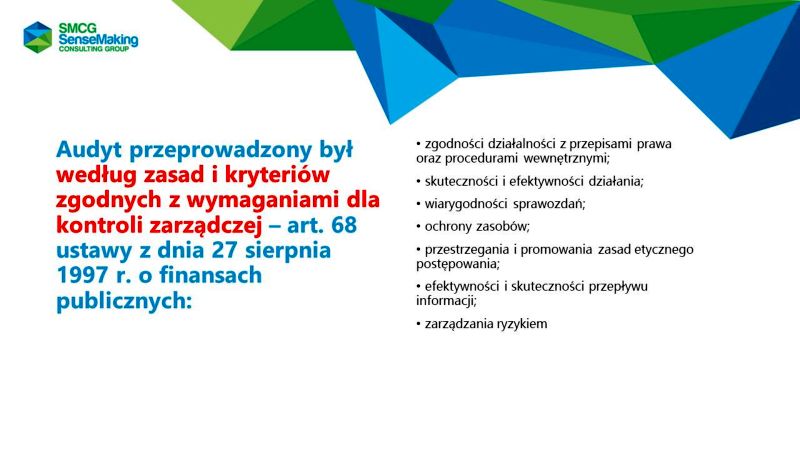 SMCG
SenseMaking
CONSULTING GROUP

Audyt przeprowadzony był według zasad i kryteriów zgodnych z wymaganiami dla kontroli zarządczej – art. 68 ustawy z dnia 27 sierpnia 1997 r. o finansach publicznych:

• zgodności działalności z przepisami prawa oraz procedurami wewnętrznymi;

• skuteczności i efektywności działania;

• wiarygodności sprawozdań;

• ochrony zasobów;

• przestrzegania i promowania zasad etycznego postępowania;

• efektywności i skuteczności przepływu informacji;

• zarządzania ryzykiem